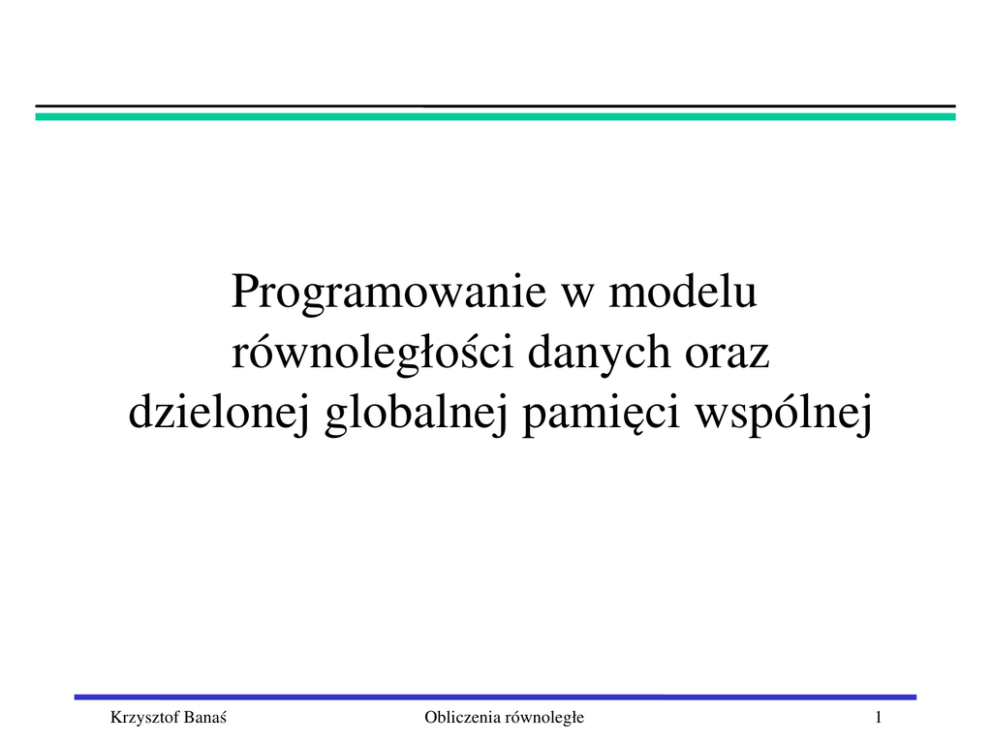 Programowanie w modelu równoległości danych oraz dzielonej globalnej pamięci wspólnej

Krzysztof Banaś

Obliczenia równoległe

1